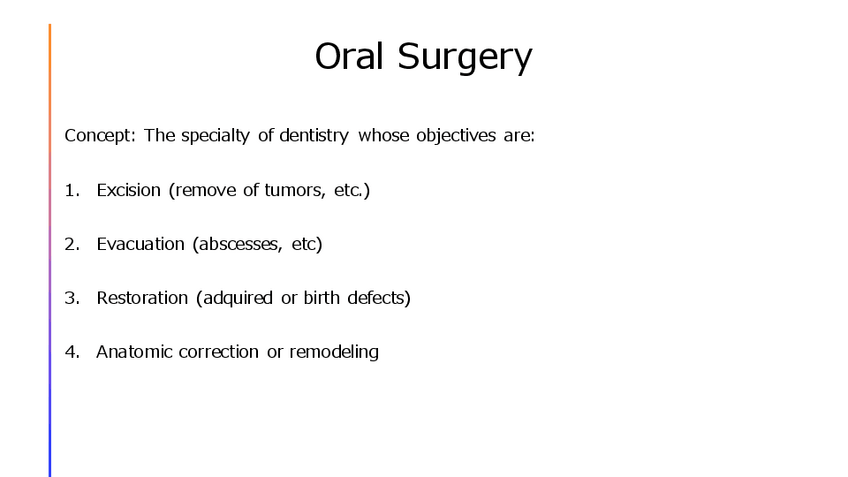 Oral Surgery

Concept: The specialty of dentistry whose objectives are:

1. Excision (remove of tumors, etc.)

2. Evacuation (abscesses, etc)

3. Restoration (adquired or birth defects)

4. Anatomic correction or remodeling